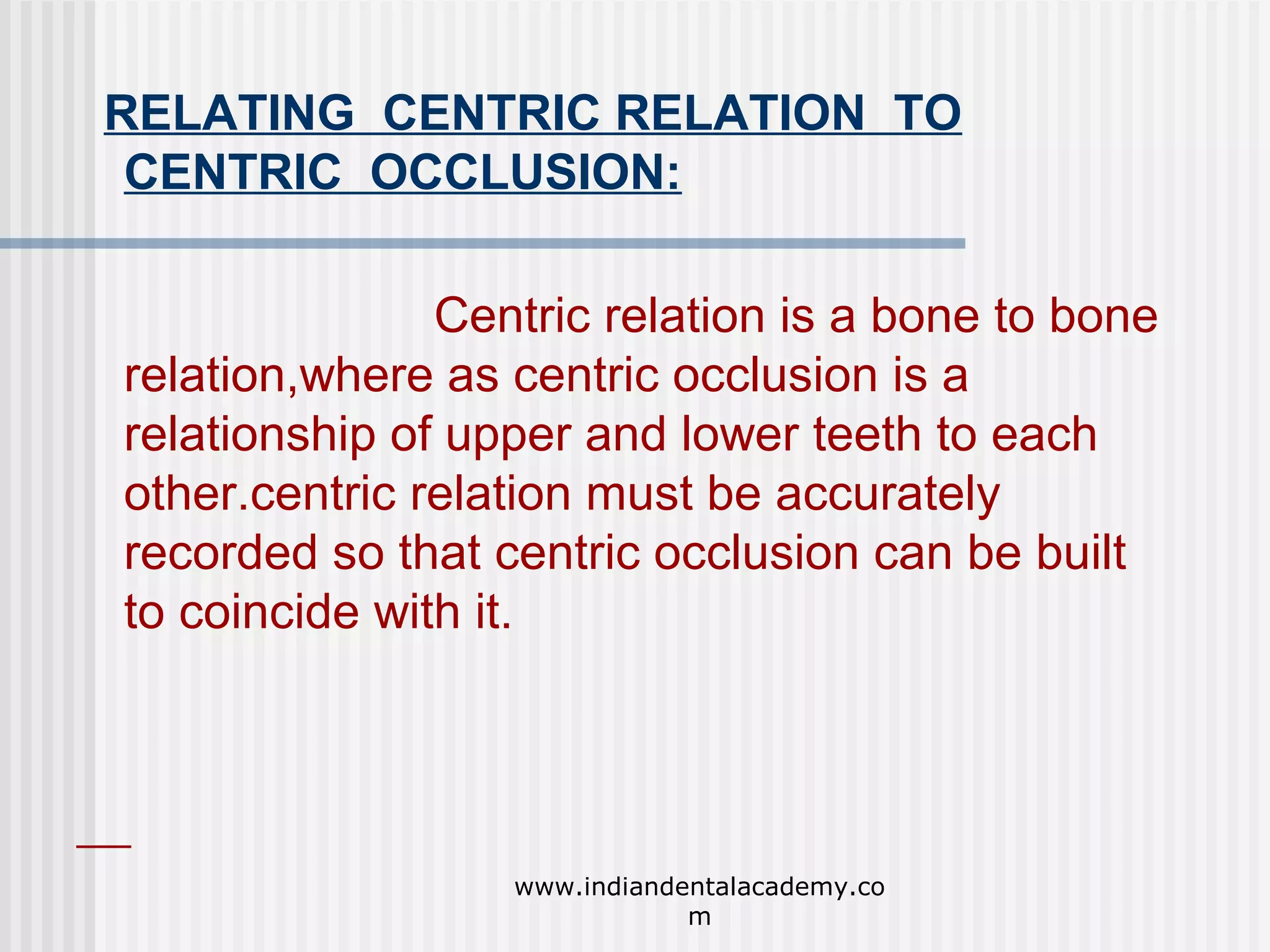 RELATING CENTRIC RELATION TO CENTRIC OCCLUSION:

Centric relation is a bone to bone relation,where as centric occlusion is a relationship of upper and lower teeth to each other.centric relation must be accurately recorded so that centric occlusion can be built to coincide with it.

www.indiandentalacademy.com